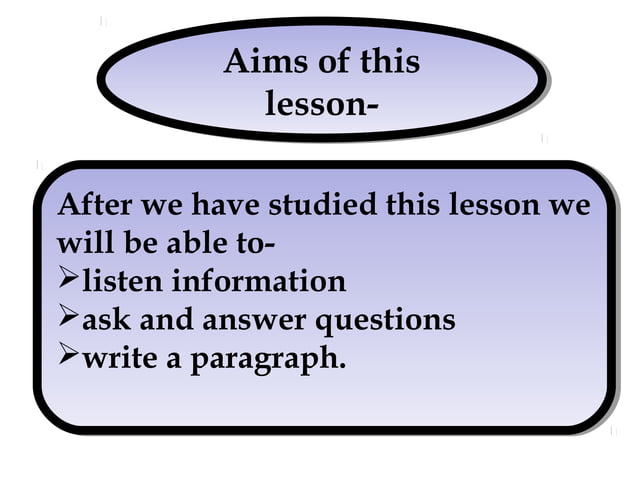 Aims of this lesson-

After we have studied this lesson we will be able to-
➢listen information
➢ask and answer questions
➢write a paragraph.